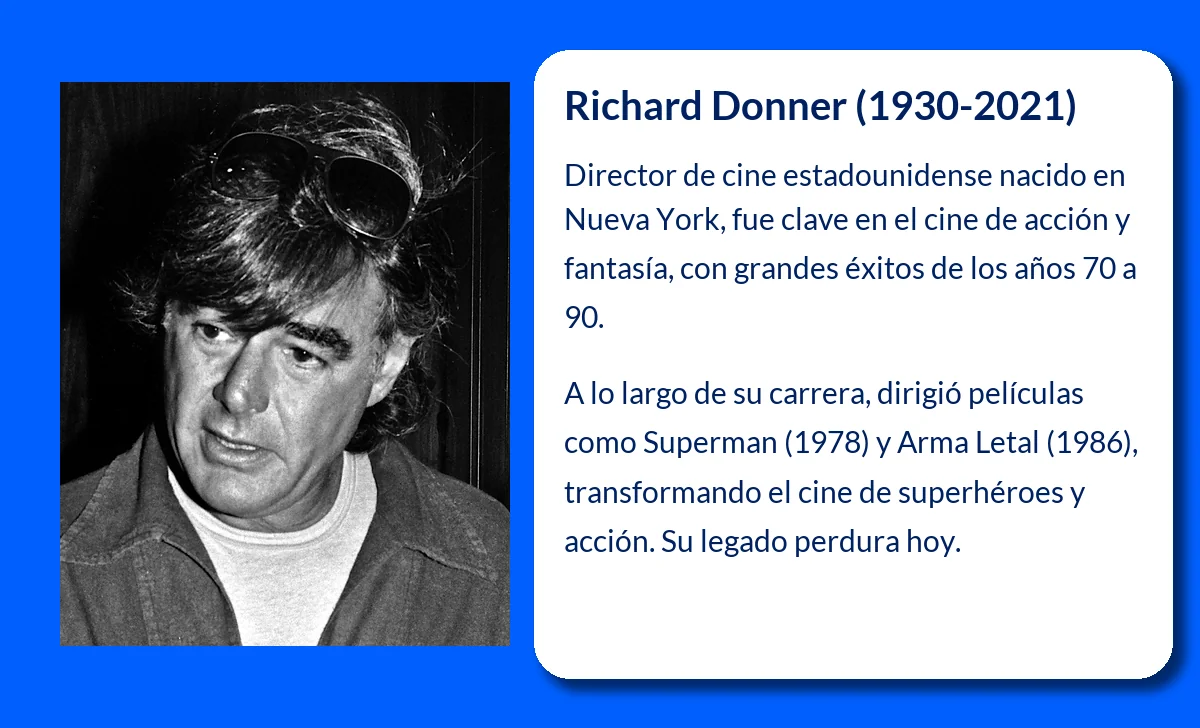 Richard Donner (1930-2021)

Director de cine estadounidense nacido en Nueva York, fue clave en el cine de acción y fantasía, con grandes éxitos de los años 70 a 90.

A lo largo de su carrera, dirigió películas como Superman (1978) y Arma Letal (1986), transformando el cine de superhéroes y acción. Su legado perdura hoy.